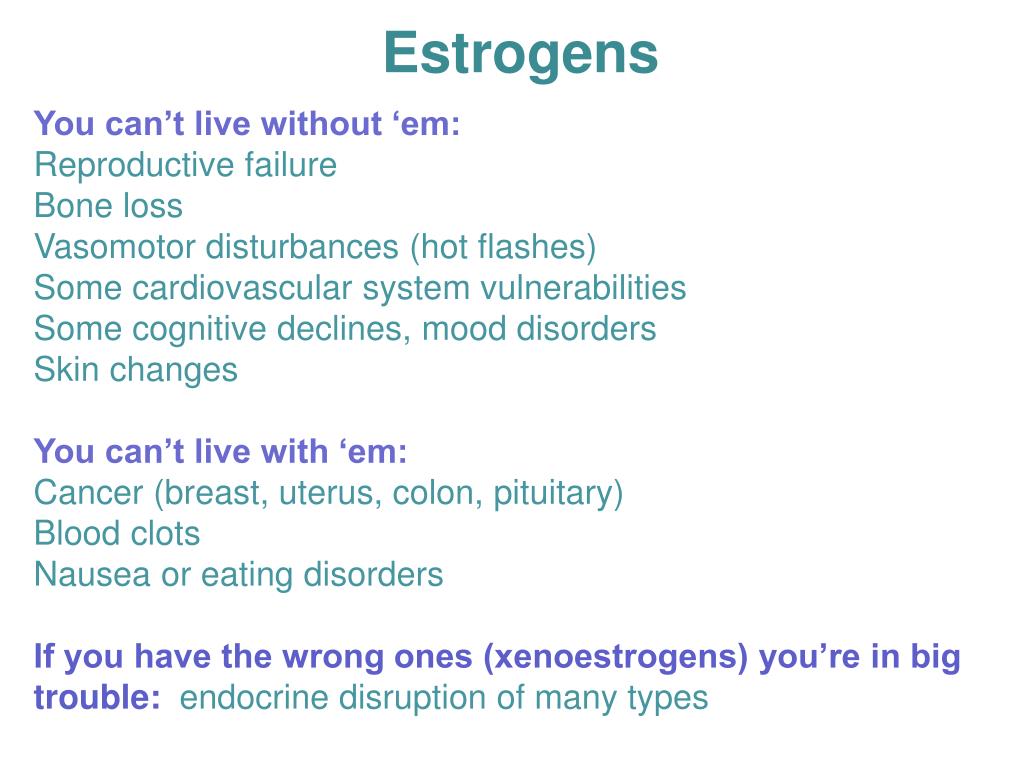 Estrogens

You can’t live without ‘em:
Reproductive failure
Bone loss
Vasomotor disturbances (hot flashes)
Some cardiovascular system vulnerabilities
Some cognitive declines, mood disorders
Skin changes

You can’t live with ‘em:
Cancer (breast, uterus, colon, pituitary)
Blood clots
Nausea or eating disorders

If you have the wrong ones (xenoestrogens) you’re in big trouble: endocrine disruption of many types